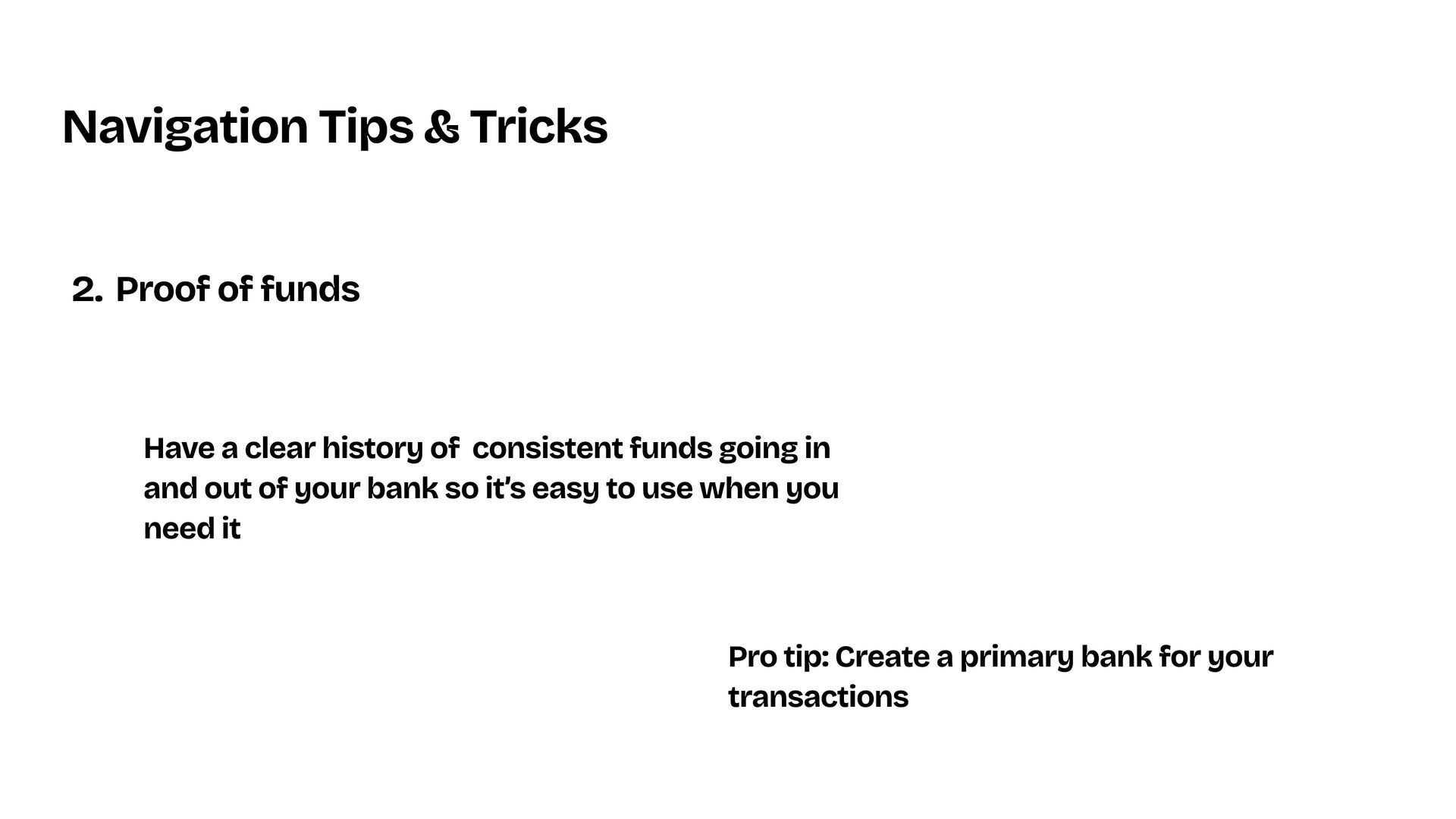 Navigation Tips & Tricks

2. Proof of funds

Have a clear history of  consistent funds going in and out of your bank so it's easy to use when you need it

Pro tip: Create a primary bank for your transactions